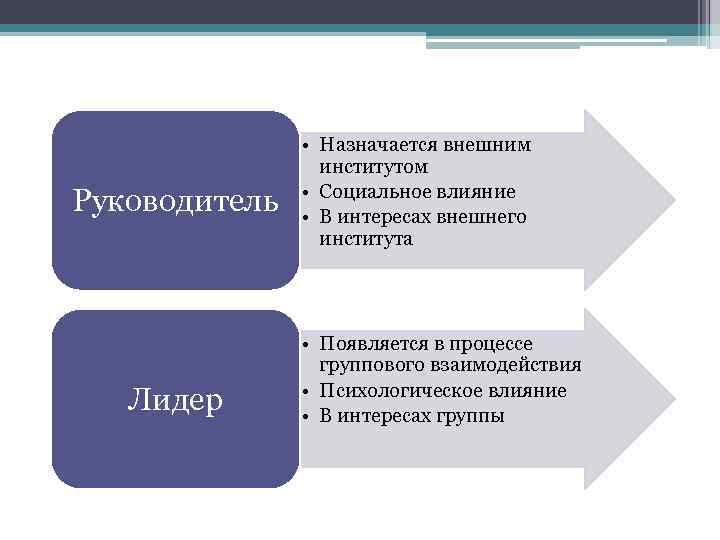 Руководитель

• Назначается внешним институтом
• Социальное влияние
• В интересах внешнего института

Лидер

• Появляется в процессе группового взаимодействия
• Психологическое влияние
• В интересах группы